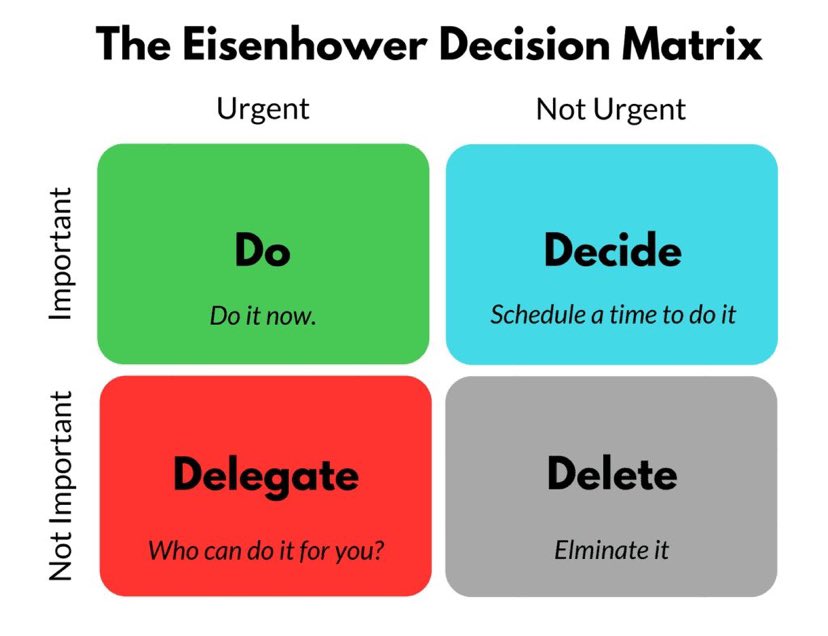 The Eisenhower Decision Matrix

Urgent

Not Urgent

Important

Do

Do it now.

Decide

Schedule a time to do it

Not Important

Delegate

Who can do it for you?

Delete

Elminate it